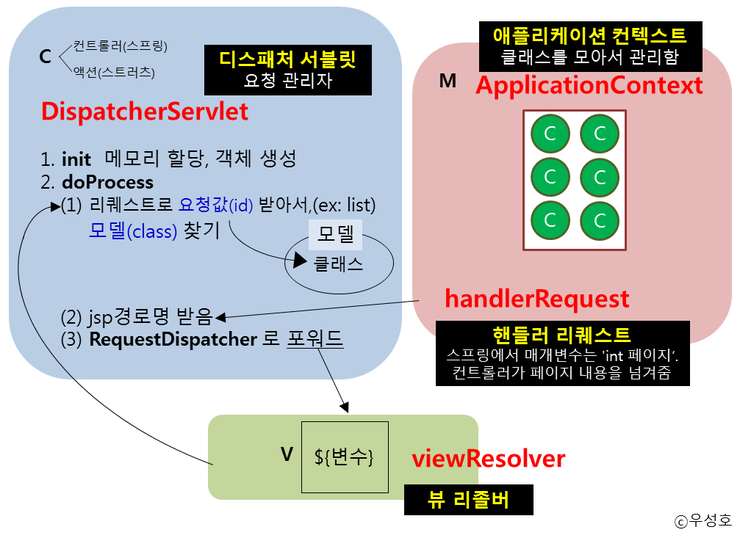 C 컨트롤러(스프링)
액션(스트러츠)

디스패처 서블릿
요청 관리자

DispatcherServlet

1. init 메모리 할당, 객체 생성
2. doProcess
(1) 리퀘스트로 요청값(id) 받아서,(ex: list)
모델(class) 찾기

모델
클래스

(2) jsp경로명 받음
(3) RequestDispatcher 로 포워드

애플리케이션 컨텍스트
클래스를 모아서 관리함

M ApplicationContext

C C
C C
C C

handlerRequest

핸들러 리퀘스트
스프링에서 매개변수는 'int 페이지'.
컨트롤러가 페이지 내용을 넘겨줌

V ${변수}

viewResolver

뷰 리졸버

ⓒ우성호